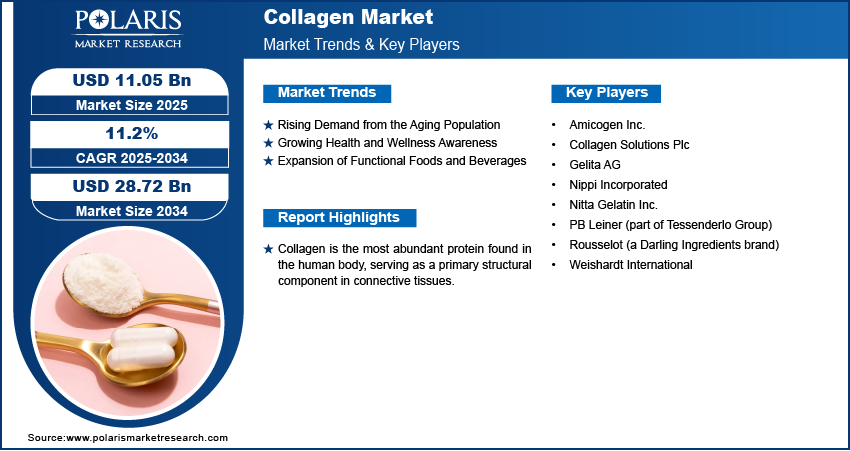 POLARIS
MARKET RESEARCH

Collagen Market
Market Trends & Key Players

USD 11.05 Bn
Market Size 2025

11.2%
CAGR 2025-2034

USD 28.72 Bn
Market Size 2034

Market Trends

★ Rising Demand from the Aging Population
★ Growing Health and Wellness Awareness
★ Expansion of Functional Foods and Beverages

Report Highlights

★ Collagen is the most abundant protein found in the human body, serving as a primary structural component in connective tissues.

Key Players

• Amicogen Inc.
• Collagen Solutions Plc
• Gelita AG
• Nippi Incorporated
• Nitta Gelatin Inc.
• PB Leiner (part of Tessenderlo Group)
• Rousselot (a Darling Ingredients brand)
• Weishardt International

Source:www.polarismarketresearch.com